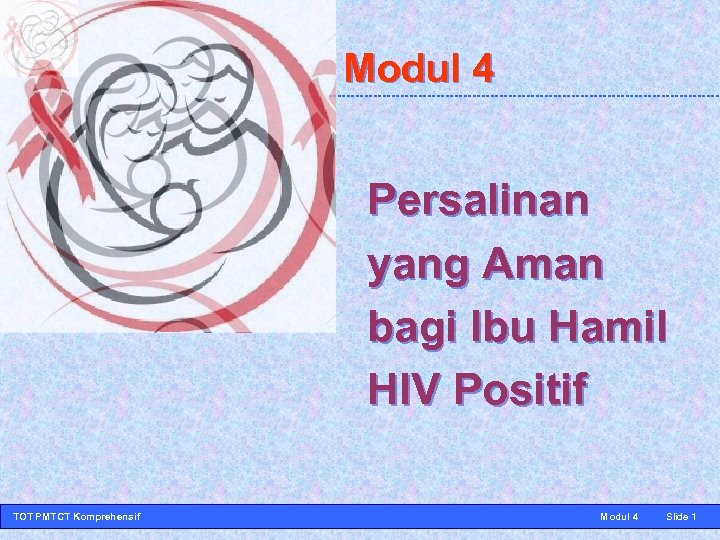 Modul 4

Persalinan yang Aman bagi Ibu Hamil HIV Positif

TOT PMTCT Komprehensif Modul 4 Slide 1